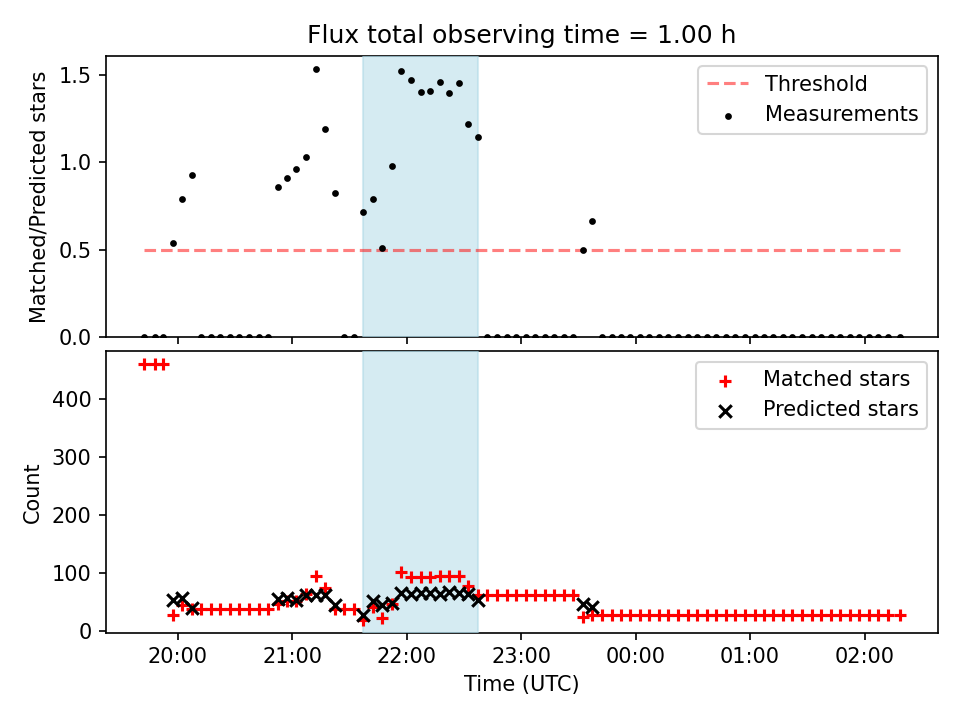 Flux total observing time = 1.00 h

Matched/Predicted stars

1.5
1.0
0.5
0.0

Threshold
Measurements

Count

400
300
200
100
0

Matched stars
Predicted stars

20:00
21:00
22:00
23:00
00:00
01:00
02:00

Time (UTC)